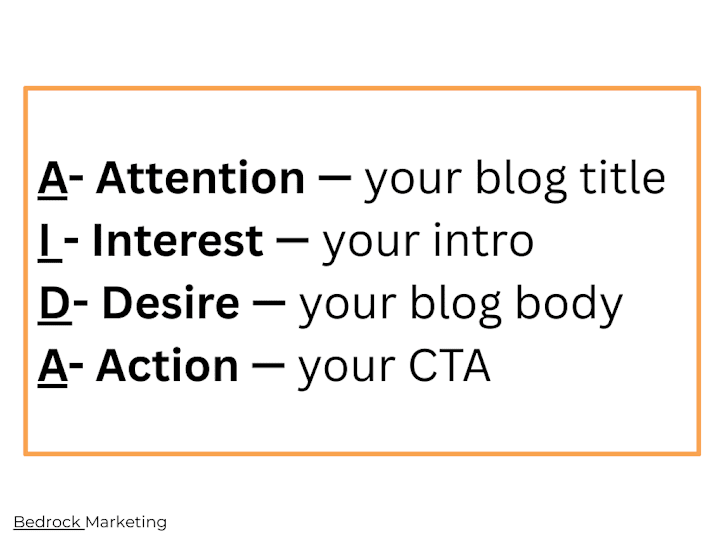 A- Attention — your blog title
I - Interest — your intro
D- Desire — your blog body
A- Action — your CTA

Bedrock Marketing